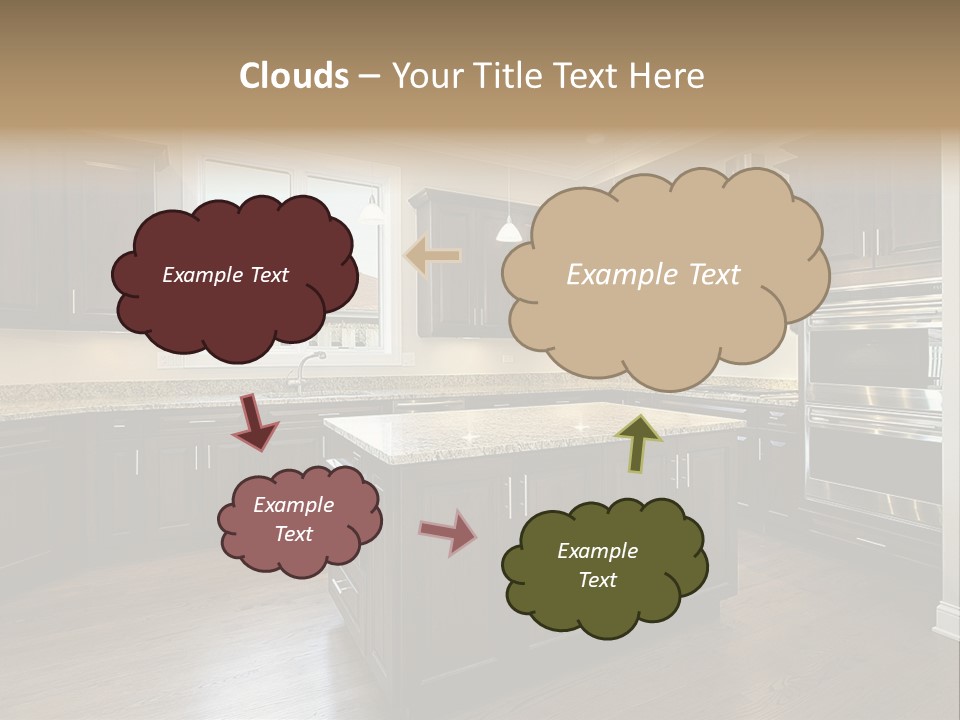 Clouds – Your Title Text Here

Example Text

Example Text

Example Text

Example Text